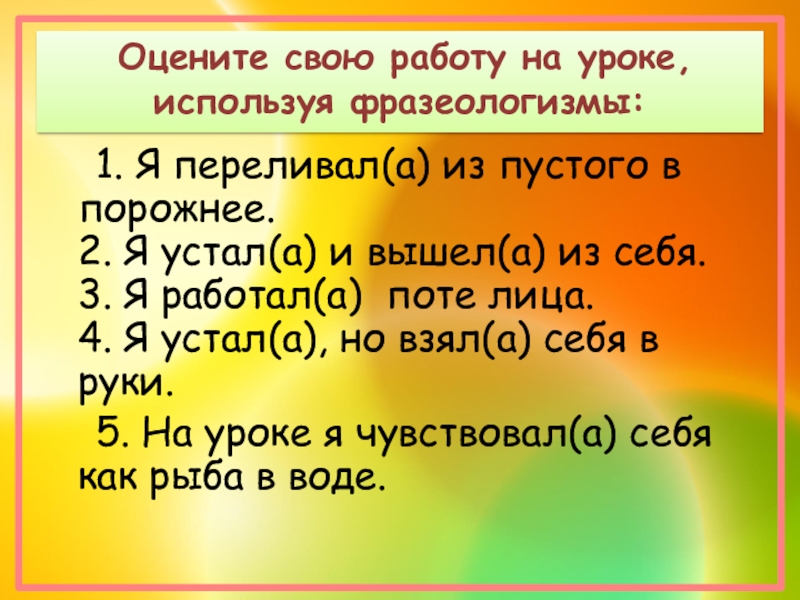 Оцените свою работу на уроке, используя фразеологизмы:

1. Я переливал(а) из пустого в порожнее.
2. Я устал(а) и вышел(а) из себя.
3. Я работал(а) поте лица.
4. Я устал(а), но взял(а) себя в руки.

5. На уроке я чувствовал(а) себя как рыба в воде.